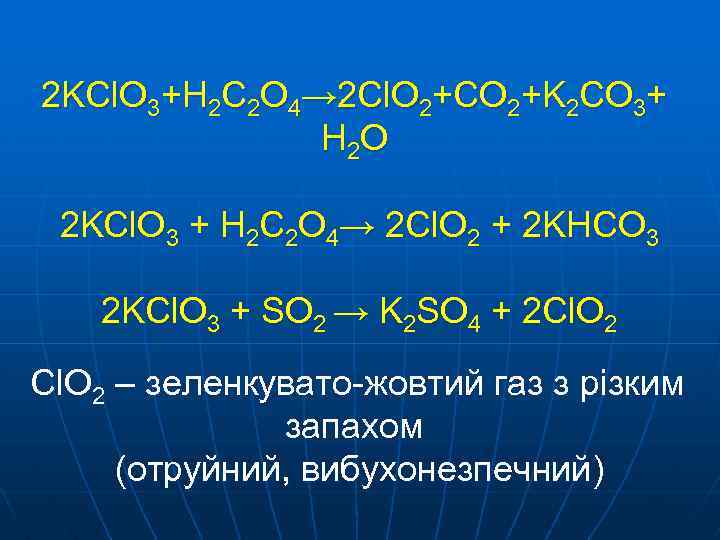 $2KClO_3+H_2C_2O_4 \rightarrow 2ClO_2+CO_2+K_2CO_3+H_2O$

$2KClO_3 + H_2C_2O_4 \rightarrow 2ClO_2 + 2KHCO_3$

$2KClO_3 + SO_2 \rightarrow K_2SO_4 + 2ClO_2$

$ClO_2$ – зеленкувато-жовтий газ з різким запахом (отруйний, вибухонезпечний)